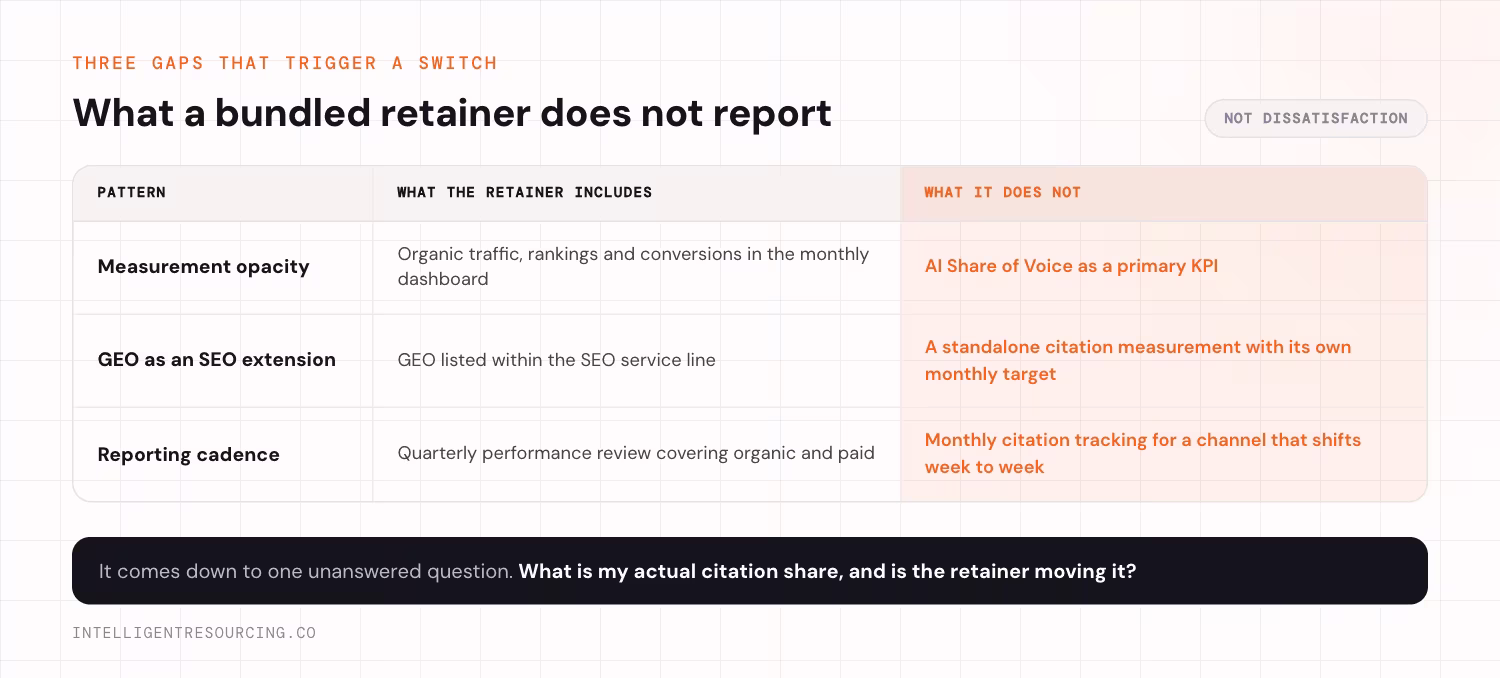 THREE GAPS THAT TRIGGER A SWITCH

What a bundled retainer does not report

NOT DISSATISFACTION

| PATTERN | WHAT THE RETAINER INCLUDES | WHAT IT DOES NOT |
|---|---|---|
| Measurement opacity | Organic traffic, rankings and conversions in the monthly dashboard | AI Share of Voice as a primary KPI |
| GEO as an SEO extension | GEO listed within the SEO service line | A standalone citation measurement with its own monthly target |
| Reporting cadence | Quarterly performance review covering organic and paid | Monthly citation tracking for a channel that shifts week to week |

It comes down to one unanswered question. What is my actual citation share, and is the retainer moving it?

INTELLIGENTRESOURCING.CO